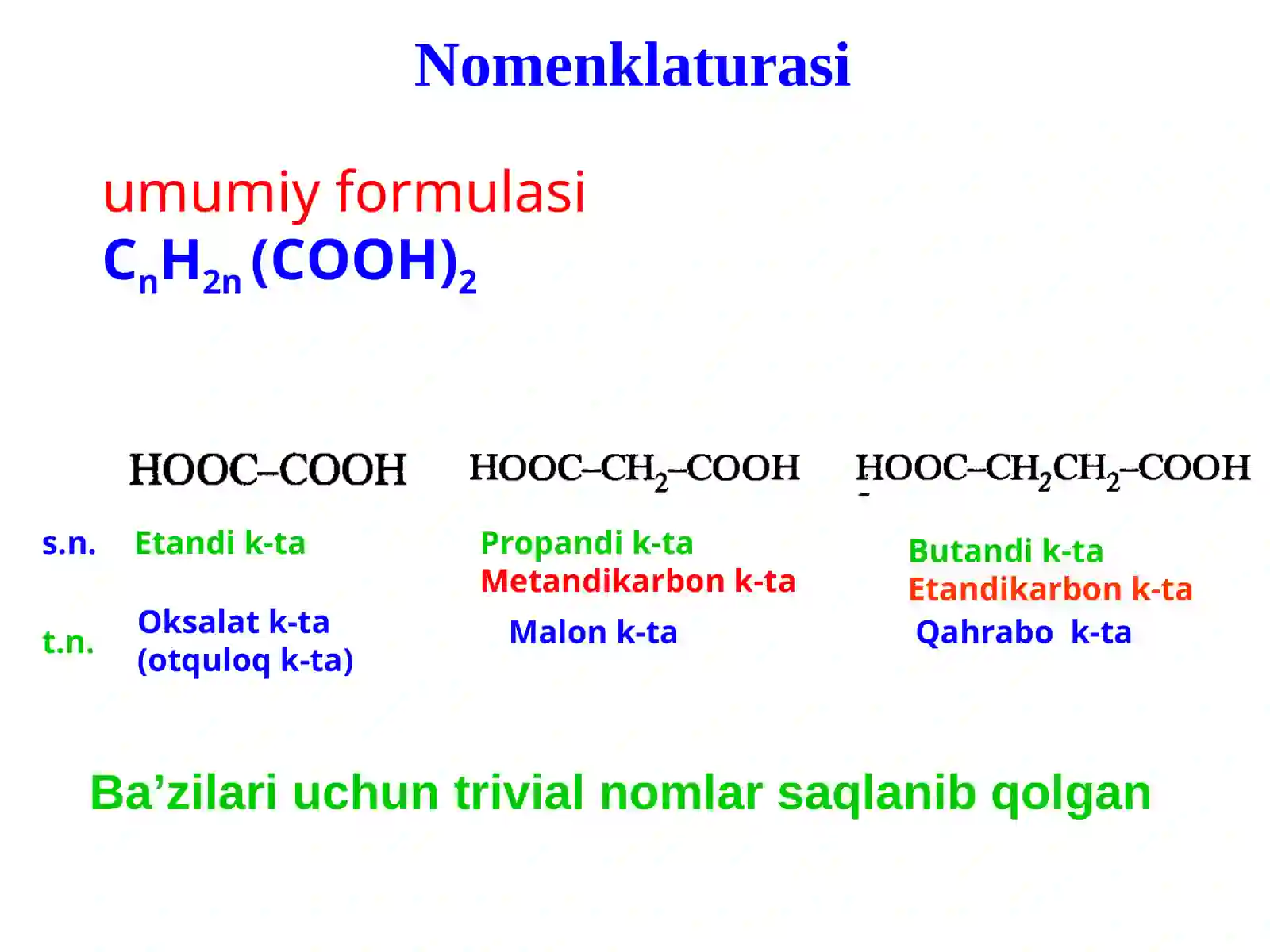 Nomenklaturasi

umumiy formulasi
$C_nH_{2n}(COOH)_2$

$HOOC–COOH$ $HOOC–CH_2–COOH$ $HOOC–CH_2CH_2–COOH$

s.n. Etandi k-ta

Propandi k-ta
Metandikarbon k-ta

Butandi k-ta
Etandikarbon k-ta

t.n. Oksalat k-ta
(otquloq k-ta)

Malon k-ta

Qahrabo k-ta

Ba’zilari uchun trivial nomlar saqlanib qolgan